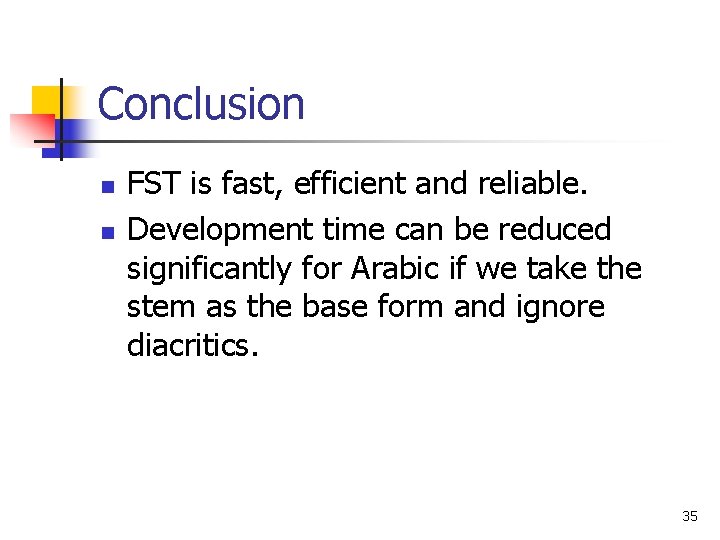 Conclusion

- FST is fast, efficient and reliable.
- Development time can be reduced significantly for Arabic if we take the stem as the base form and ignore diacritics.

35